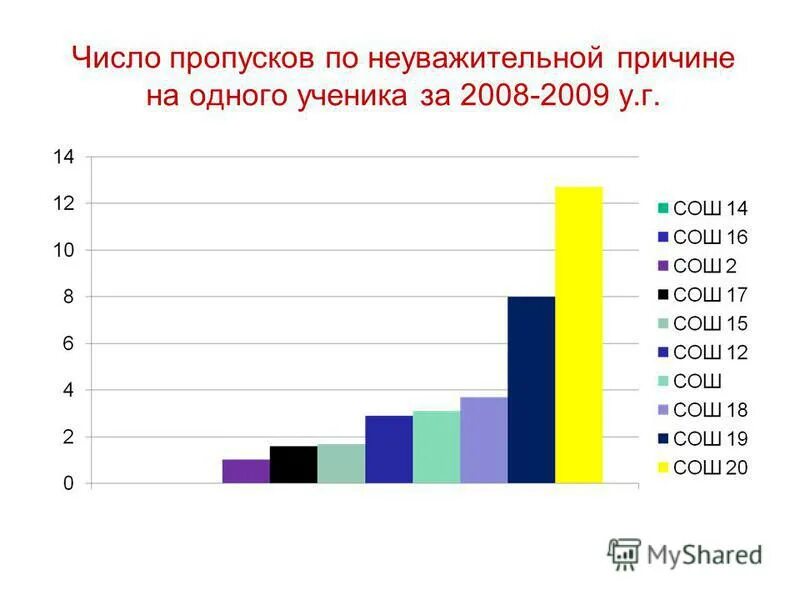 Число пропусков по неуважительной причине на одного ученика за 2008-2009 у.г.

14
12
10
8
6
4
2
0

СОШ 14
СОШ 16
СОШ 2
СОШ 17
СОШ 15
СОШ 12
СОШ
СОШ 18
СОШ 19
СОШ 20

MyShared